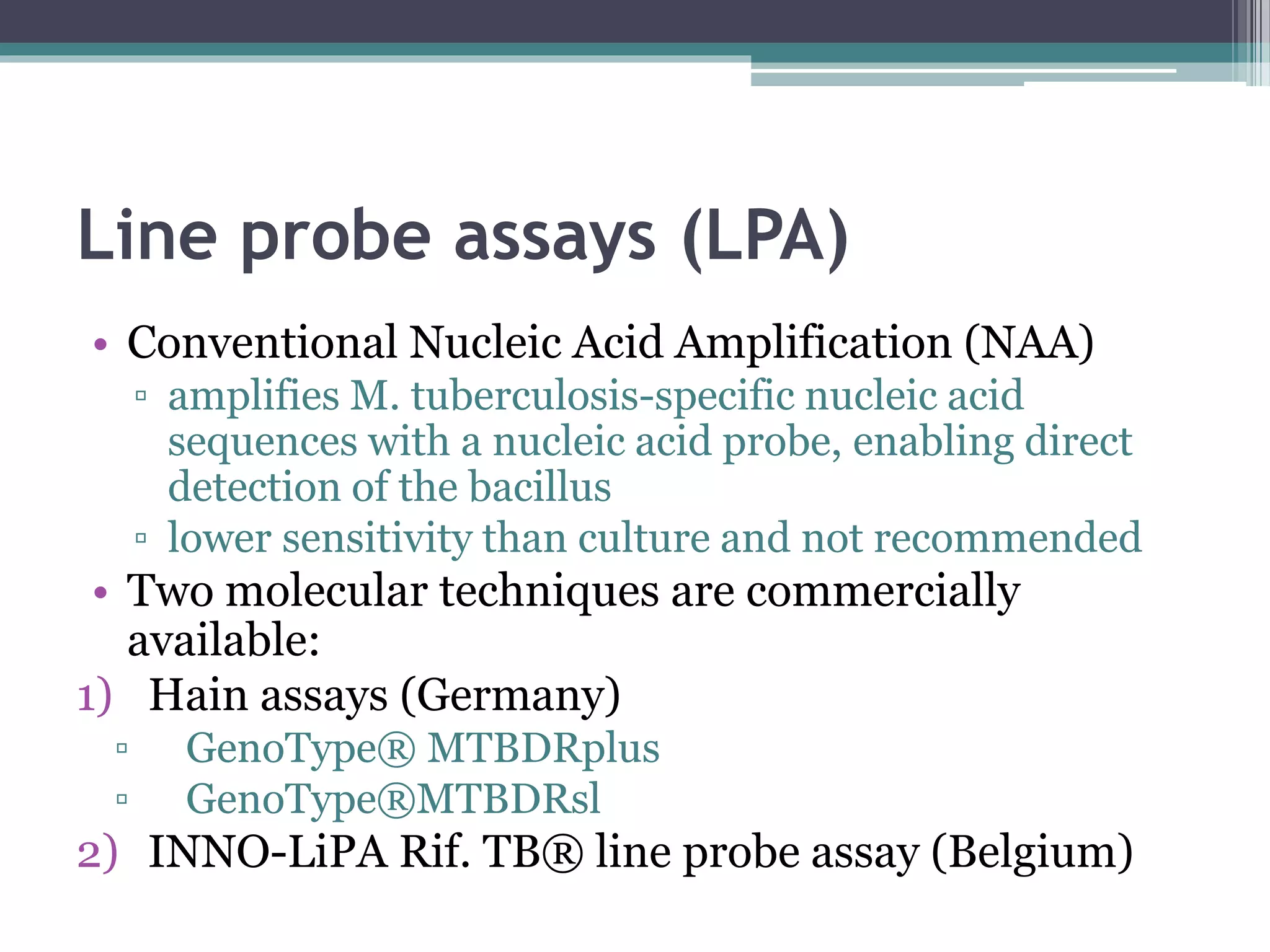 Line probe assays (LPA)

• Conventional Nucleic Acid Amplification (NAA)
▫ amplifies M. tuberculosis-specific nucleic acid sequences with a nucleic acid probe, enabling direct detection of the bacillus
▫ lower sensitivity than culture and not recommended
• Two molecular techniques are commercially available:
1) Hain assays (Germany)
▫ GenoType® MTBDRplus
▫ GenoType®MTBDRsl
2) INNO-LiPA Rif. TB® line probe assay (Belgium)